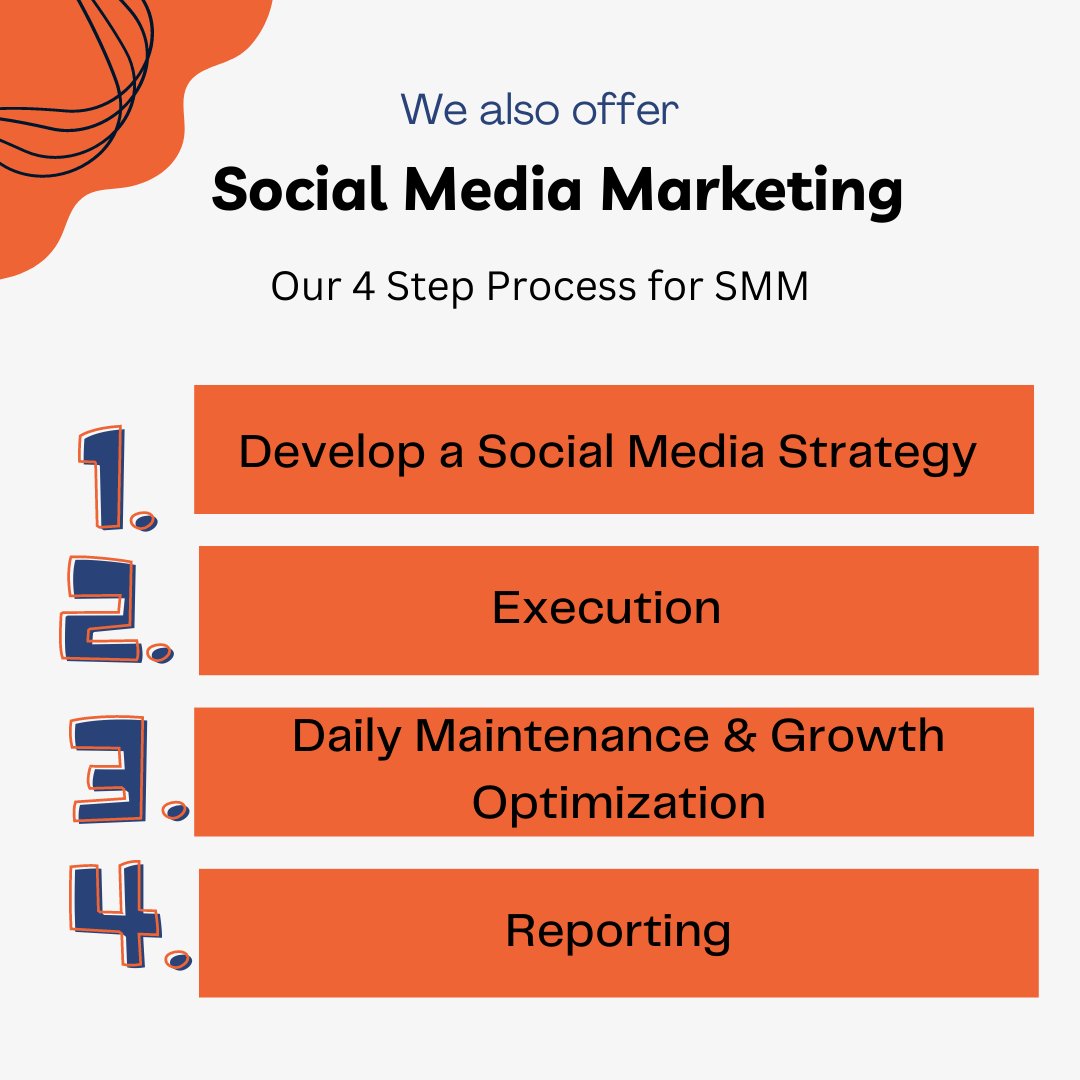 We also offer
Social Media Marketing
Our 4 Step Process for SMM

1. Develop a Social Media Strategy

2. Execution

3. Daily Maintenance & Growth Optimization

4. Reporting